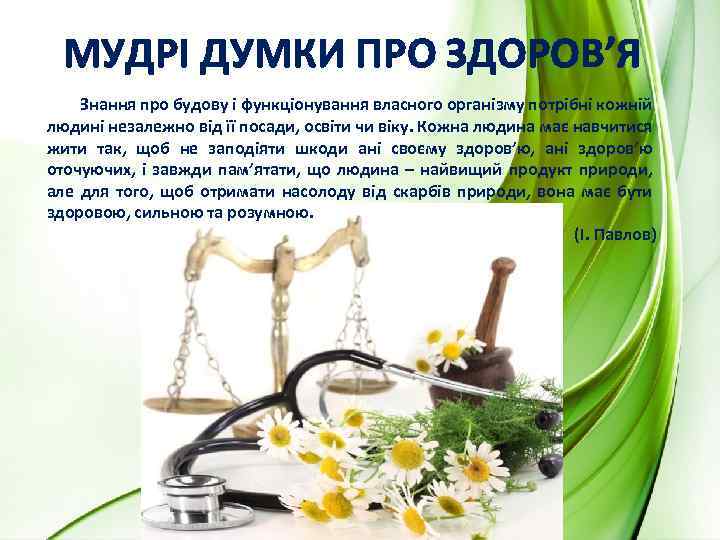 МУДРІ ДУМКИ ПРО ЗДОРОВ'Я

Знання про будову і функціонування власного організму потрібні кожній людині незалежно від її посади, освіти чи віку. Кожна людина має навчитися жити так, щоб не заподіяти шкоди ані своєму здоров'ю, ані здоров'ю оточуючих, і завжди пам'ятати, що людина – найвищий продукт природи, але для того, щоб отримати насолоду від скарбів природи, вона має бути здоровою, сильною та розумною.

(І. Павлов)